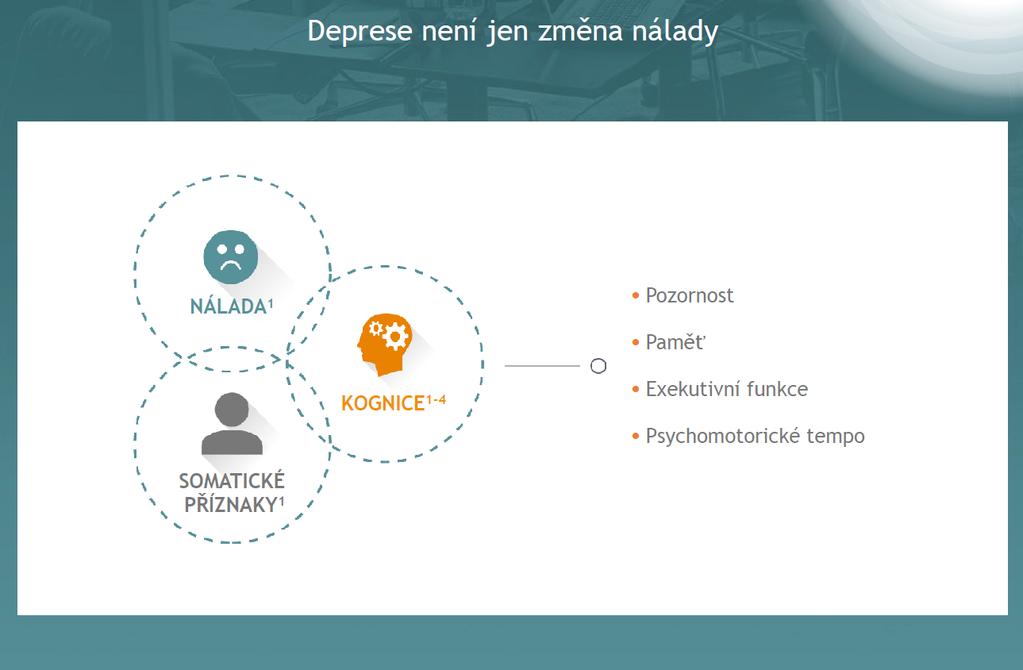 Deprese není jen změna nálady

NÁLADA$^1$

KOGNICE$^{1-4}$

SOMATICKÉ PŘÍZNAKY$^1$

• Pozornost

• Paměť

• Exekutivní funkce

• Psychomotorické tempo